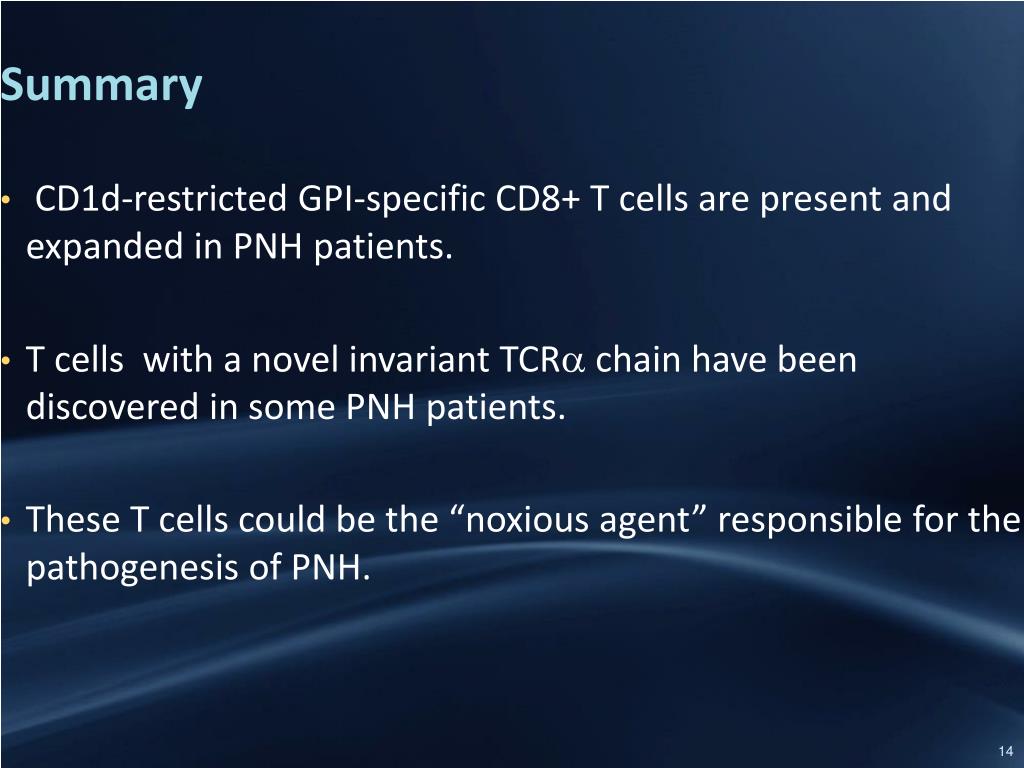 Summary

• CD1d-restricted GPI-specific CD8+ T cells are present and expanded in PNH patients.

• T cells with a novel invariant TCR$\alpha$ chain have been discovered in some PNH patients.

• These T cells could be the “noxious agent” responsible for the pathogenesis of PNH.

14